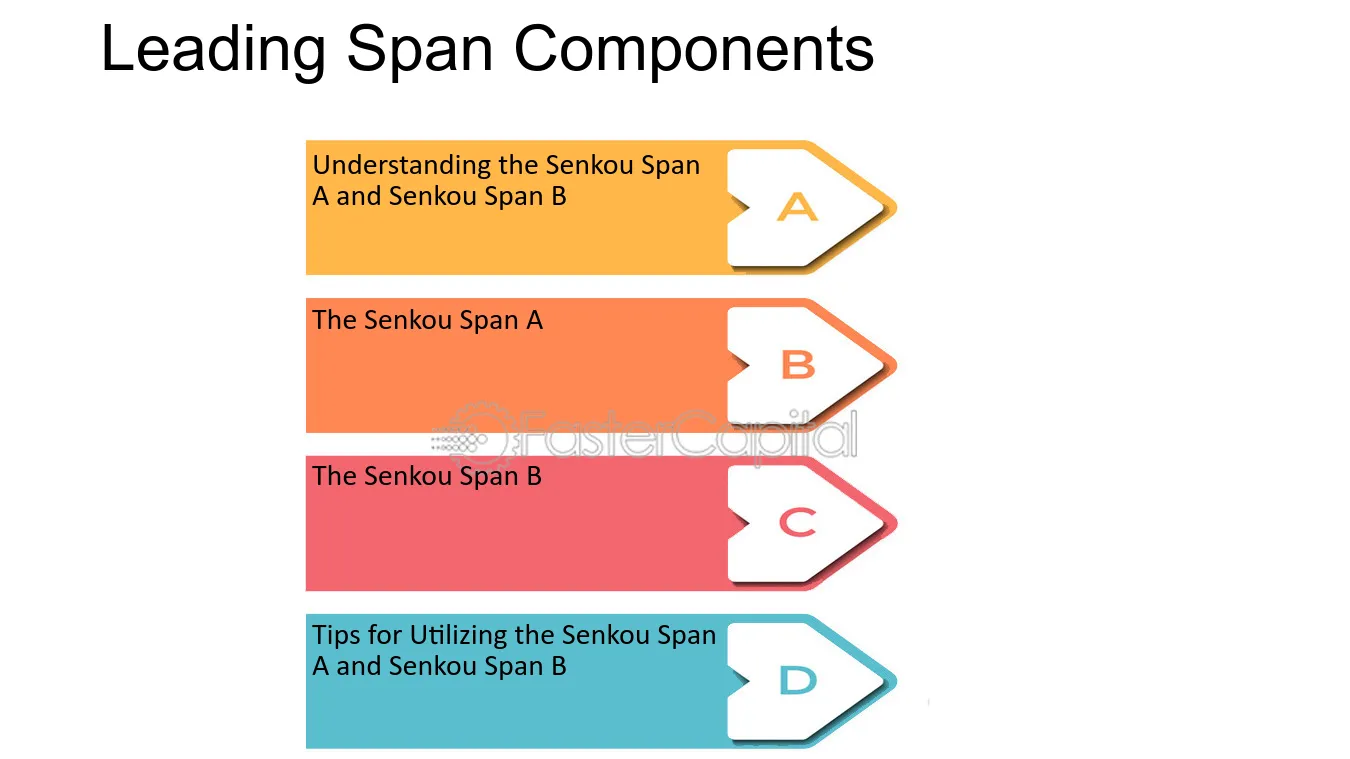 Leading Span Components

Understanding the Senkou Span A and Senkou Span B

A

The Senkou Span A

B

The Senkou Span B

C

Tips for Utilizing the Senkou Span A and Senkou Span B

D

FasterCapital